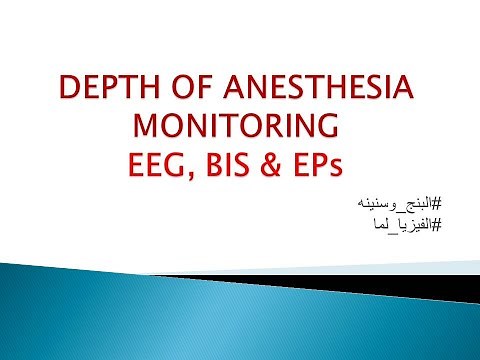 DEPTH OF ANESTHESIA MONITORING
EEG, BIS & EPs

#البنج_وسنينه
#الفيزيا_لما